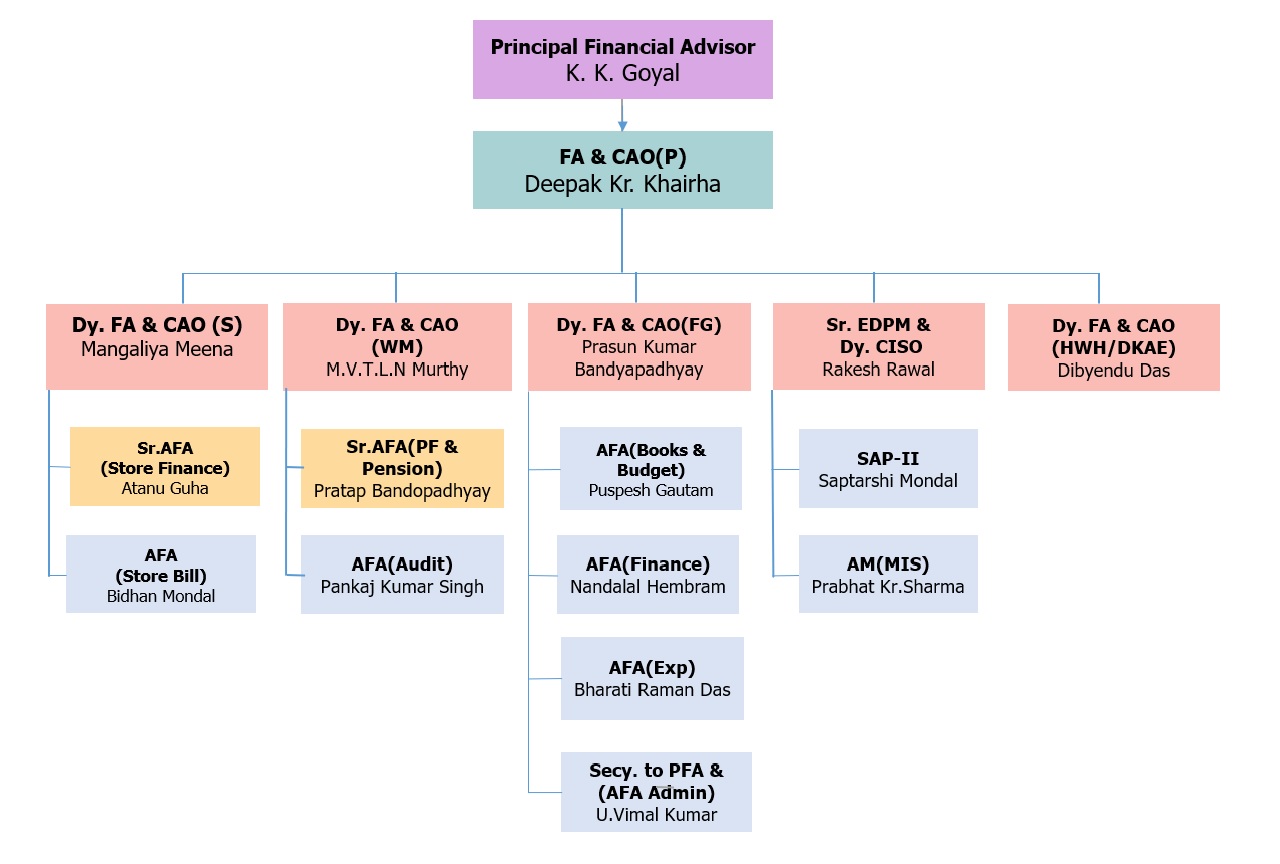 Principal Financial Advisor
K. K. Goyal

FA & CAO(P)
Deepak Kr. Khairha

Dy. FA & CAO (S)
Mangaliya Meena

Sr.AFA
(Store Finance)
Atanu Guha

AFA
(Store Bill)
Bidhan Mondal

Dy. FA & CAO
(WM)
M.V.T.L.N Murthy

Sr.AFA(PF & Pension)
Pratap Bandopadhyay

AFA(Audit)
Pankaj Kumar Singh

Dy. FA & CAO(FG)
Prasun Kumar Bandyapadhyay

AFA(Books & Budget)
Puspesh Gautam

AFA(Finance)
Nandalal Hembram

AFA(Exp)
Bharati Raman Das

Secy. to PFA &
(AFA Admin)
U.Vimal Kumar

Sr. EDPM &
Dy. CISO
Rakesh Rawal

SAP-II
Saptarshi Mondal

AM(MIS)
Prabhat Kr.Sharma

Dy. FA & CAO
(HWH/DKAE)
Dibyendu Das